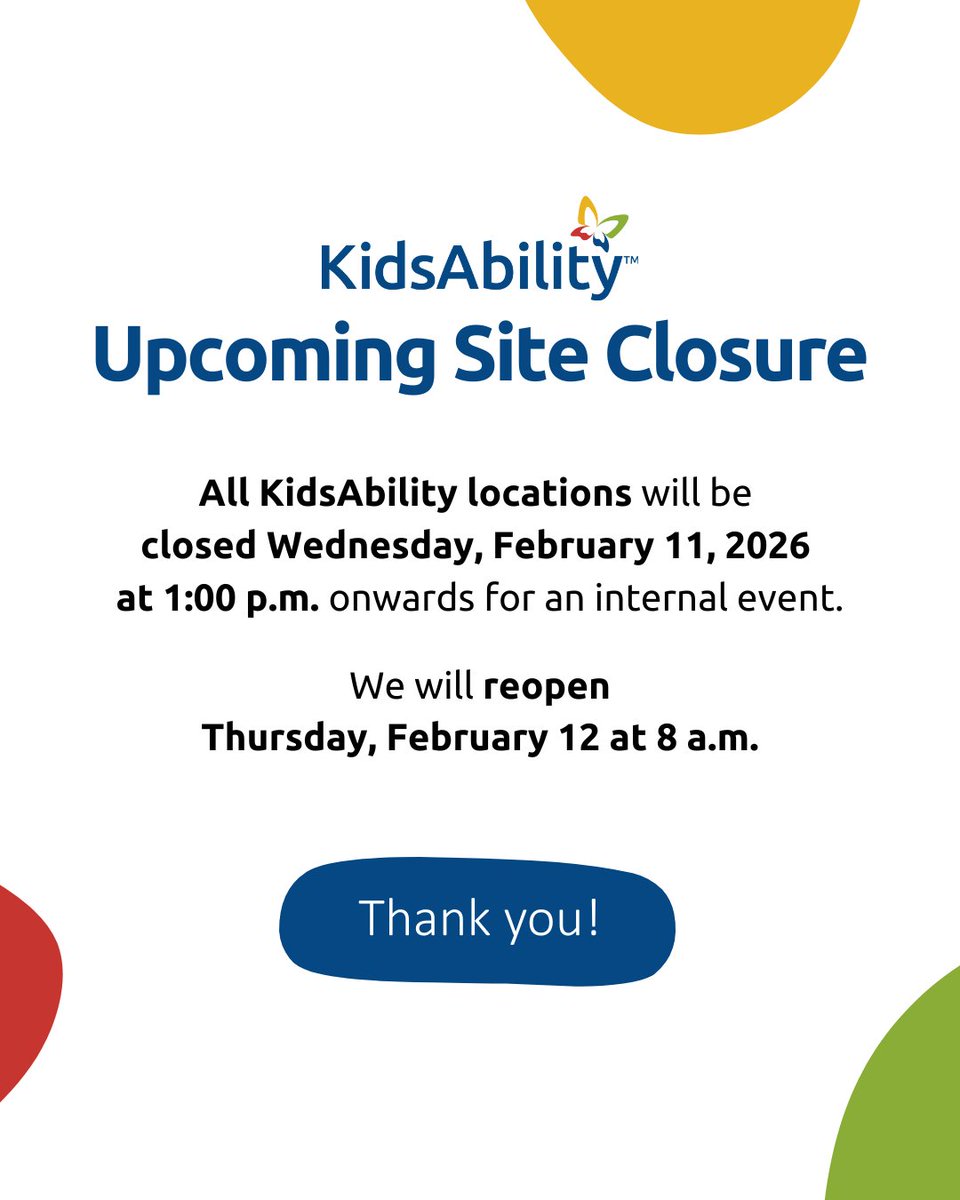 KidsAbility™

Upcoming Site Closure

All KidsAbility locations will be closed Wednesday, February 11, 2026 at 1:00 p.m. onwards for an internal event.

We will reopen Thursday, February 12 at 8 a.m.

Thank you!